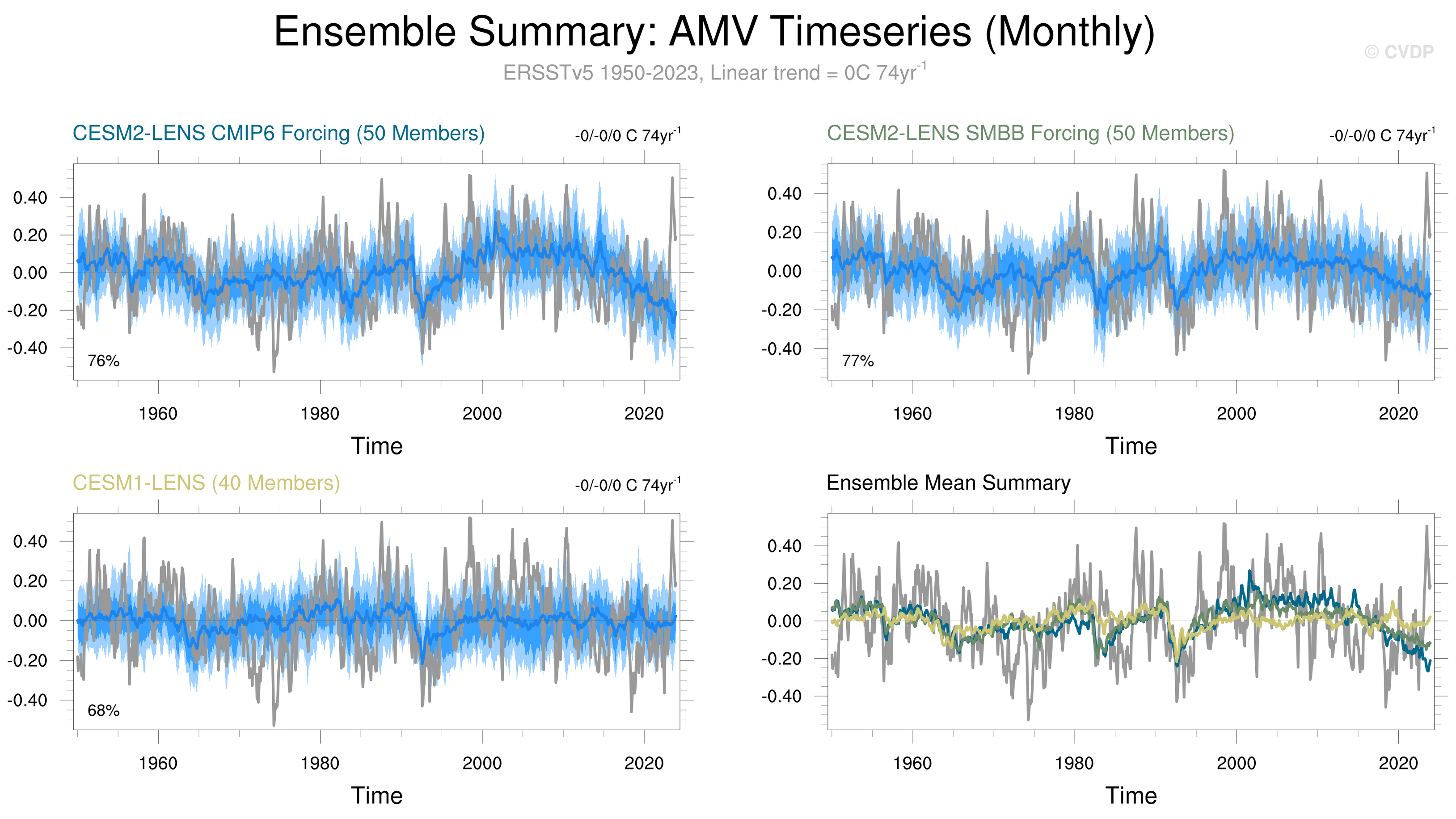 Ensemble Summary: AMV Timeseries (Monthly)

© CVDP

ERSSTv5 1950-2023, Linear trend = 0C 74yr$^{-1}$

CESM2-LENS CMIP6 Forcing (50 Members)

-0/-0/0 C 74yr$^{-1}$

0.40
0.20
0.00
-0.20
-0.40

76%

1960 1980 2000 2020

Time

CESM2-LENS SMBB Forcing (50 Members)

-0/-0/0 C 74yr$^{-1}$

0.40
0.20
0.00
-0.20
-0.40

77%

1960 1980 2000 2020

Time

CESM1-LENS (40 Members)

-0/-0/0 C 74yr$^{-1}$

0.40
0.20
0.00
-0.20
-0.40

68%

1960 1980 2000 2020

Time

Ensemble Mean Summary

0.40
0.20
0.00
-0.20
-0.40

1960 1980 2000 2020

Time